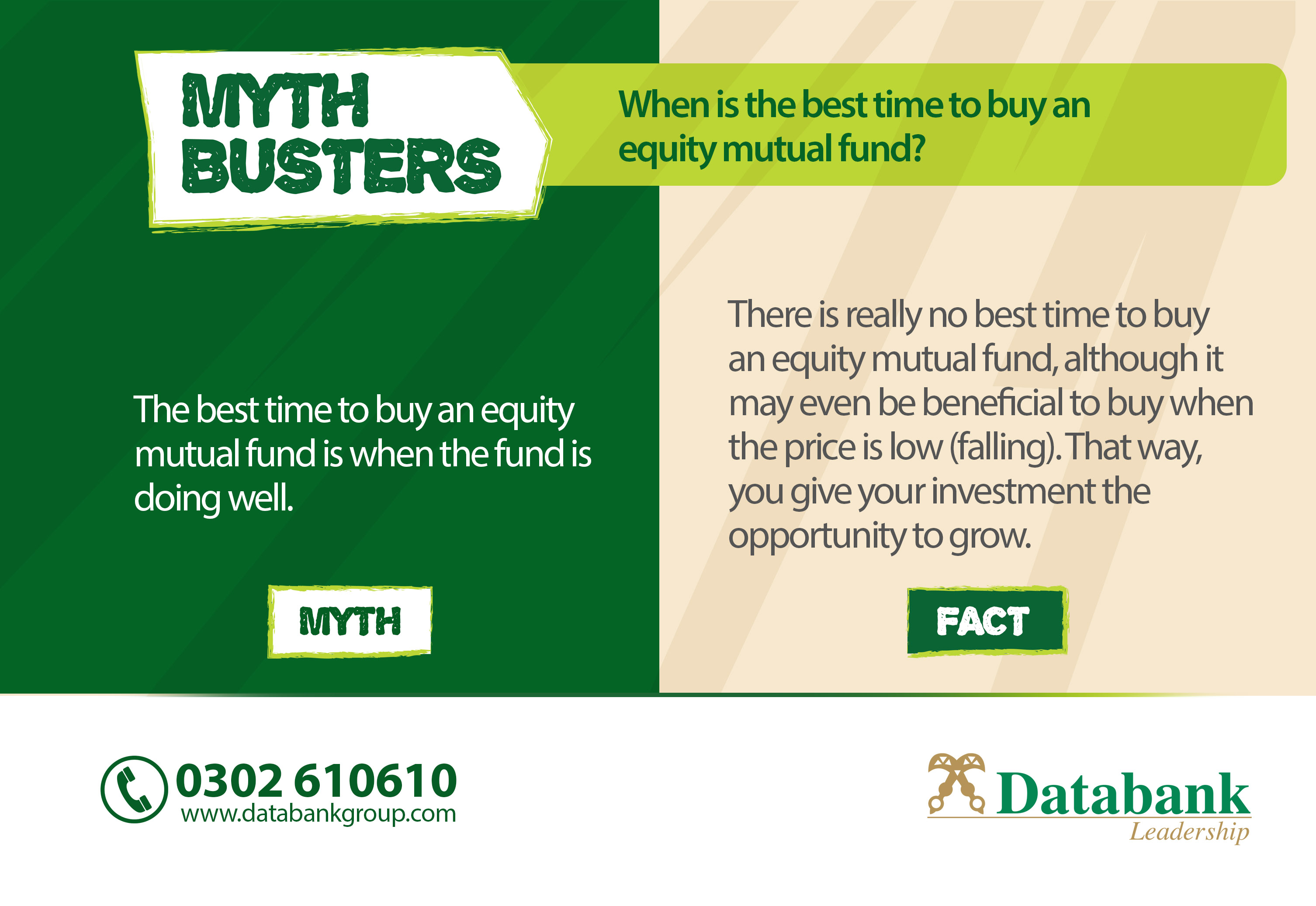 MYTH BUSTERS

When is the best time to buy an equity mutual fund?

The best time to buy an equity mutual fund is when the fund is doing well.

MYTH

There is really no best time to buy an equity mutual fund, although it may even be beneficial to buy when the price is low (falling). That way, you give your investment the opportunity to grow.

FACT

0302 610610
www.databankgroup.com

Databank
Leadership